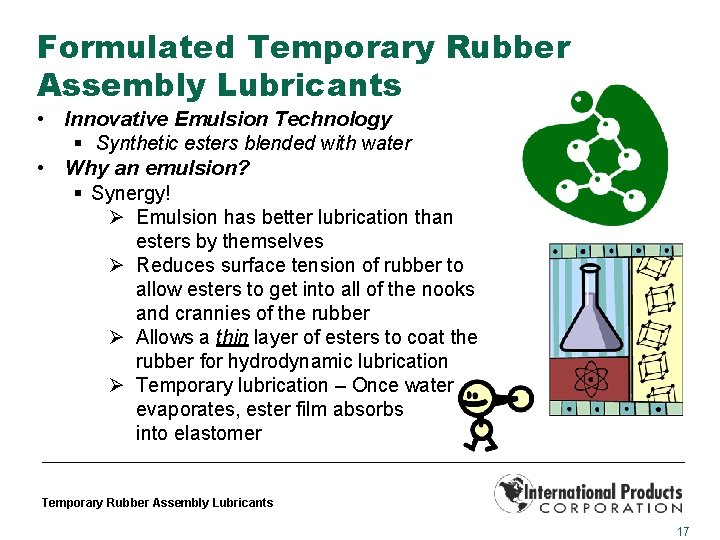 Formulated Temporary Rubber Assembly Lubricants

• Innovative Emulsion Technology
  ▪ Synthetic esters blended with water
• Why an emulsion?
  ▪ Synergy!
    ➢ Emulsion has better lubrication than esters by themselves
    ➢ Reduces surface tension of rubber to allow esters to get into all of the nooks and crannies of the rubber
    ➢ Allows a thin layer of esters to coat the rubber for hydrodynamic lubrication
    ➢ Temporary lubrication – Once water evaporates, ester film absorbs into elastomer

Temporary Rubber Assembly Lubricants

International Products CORPORATION

17